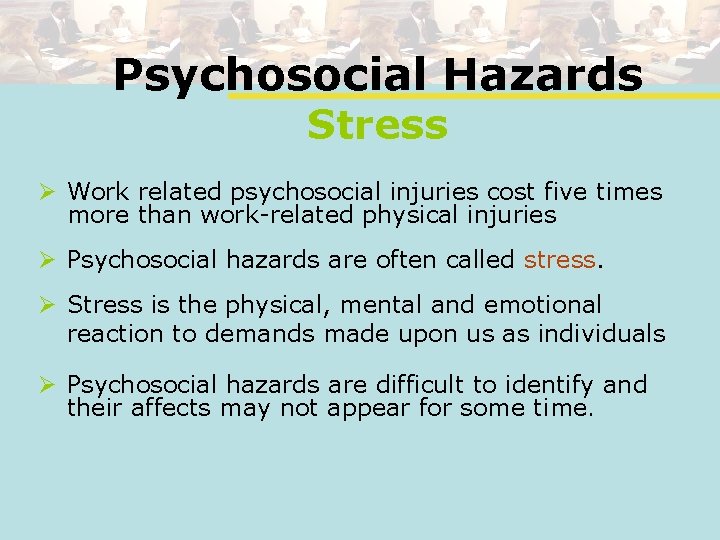 Psychosocial Hazards
Stress

➢ Work related psychosocial injuries cost five times more than work-related physical injuries

➢ Psychosocial hazards are often called stress.

➢ Stress is the physical, mental and emotional reaction to demands made upon us as individuals

➢ Psychosocial hazards are difficult to identify and their affects may not appear for some time.